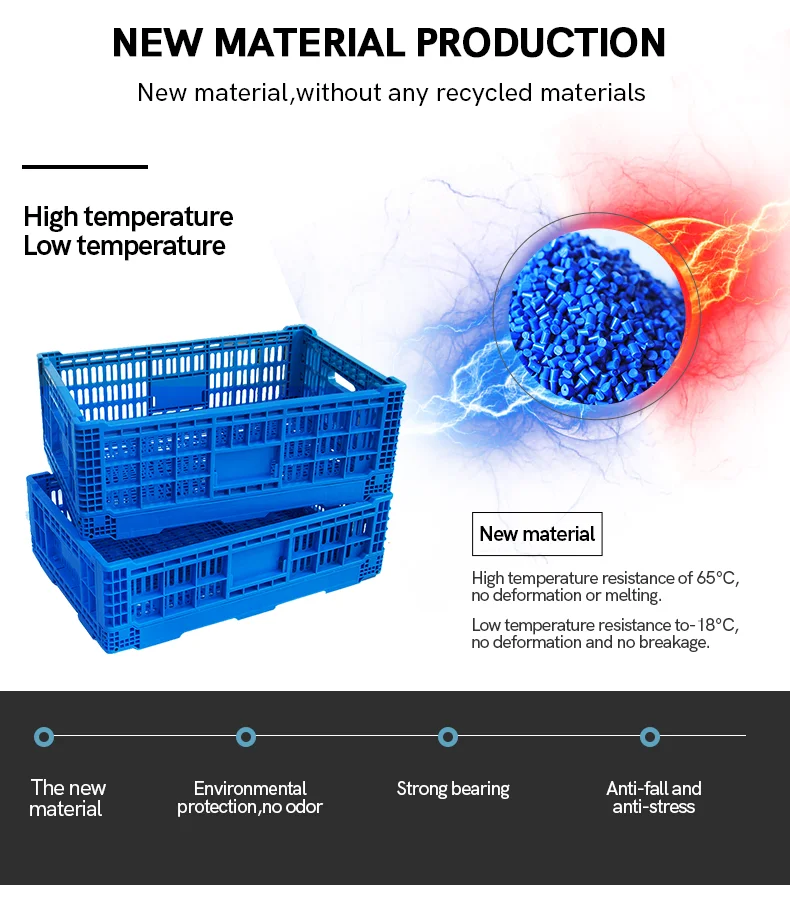 NEW MATERIAL PRODUCTION

New material,without any recycled materials

High temperature
Low temperature

New material

High temperature resistance of 65°C, no deformation or melting.

Low temperature resistance to-18°C, no deformation and no breakage.

The new material

Environmental protection,no odor

Strong bearing

Anti-fall and anti-stress